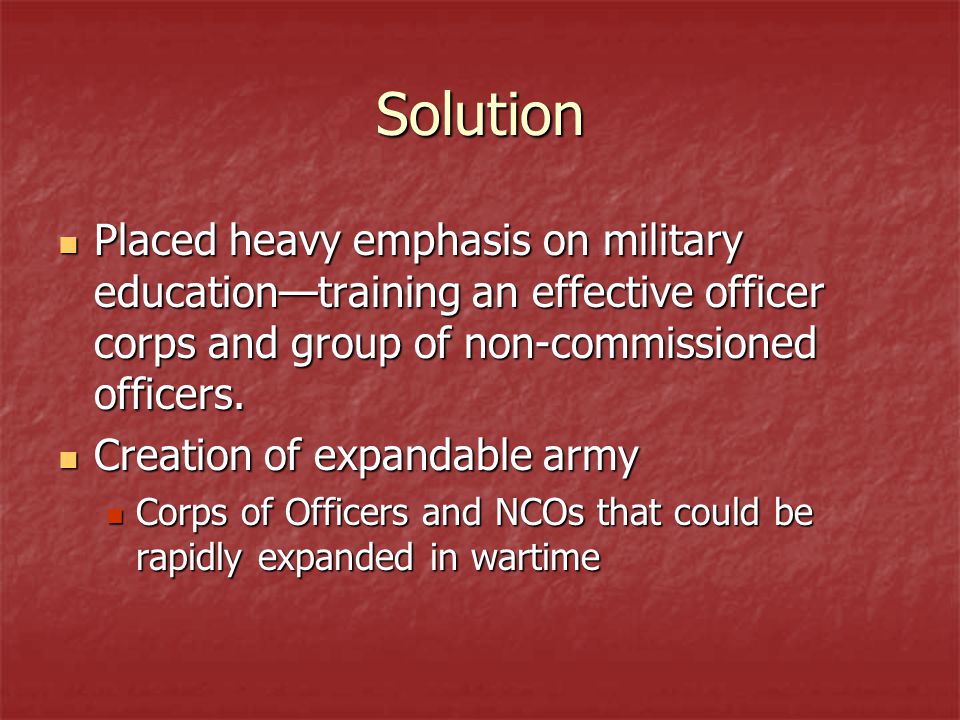 Solution

Placed heavy emphasis on military education—training an effective officer corps and group of non-commissioned officers.

Creation of expandable army

Corps of Officers and NCOs that could be rapidly expanded in wartime